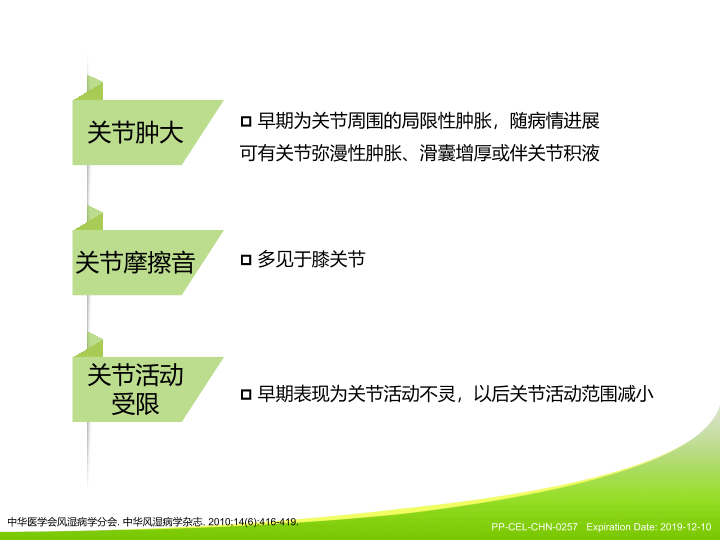 关节肿大

□ 早期为关节周围的局限性肿胀，随病情进展可有关节弥漫性肿胀、滑囊增厚或伴关节积液

关节摩擦音

□ 多见于膝关节

关节活动受限

□ 早期表现为关节活动不灵，以后关节活动范围减小

中华医学会风湿病学分会. 中华风湿病学杂志. 2010;14(6):416-419.

PP-CEL-CHN-0257 Expiration Date: 2019-12-10